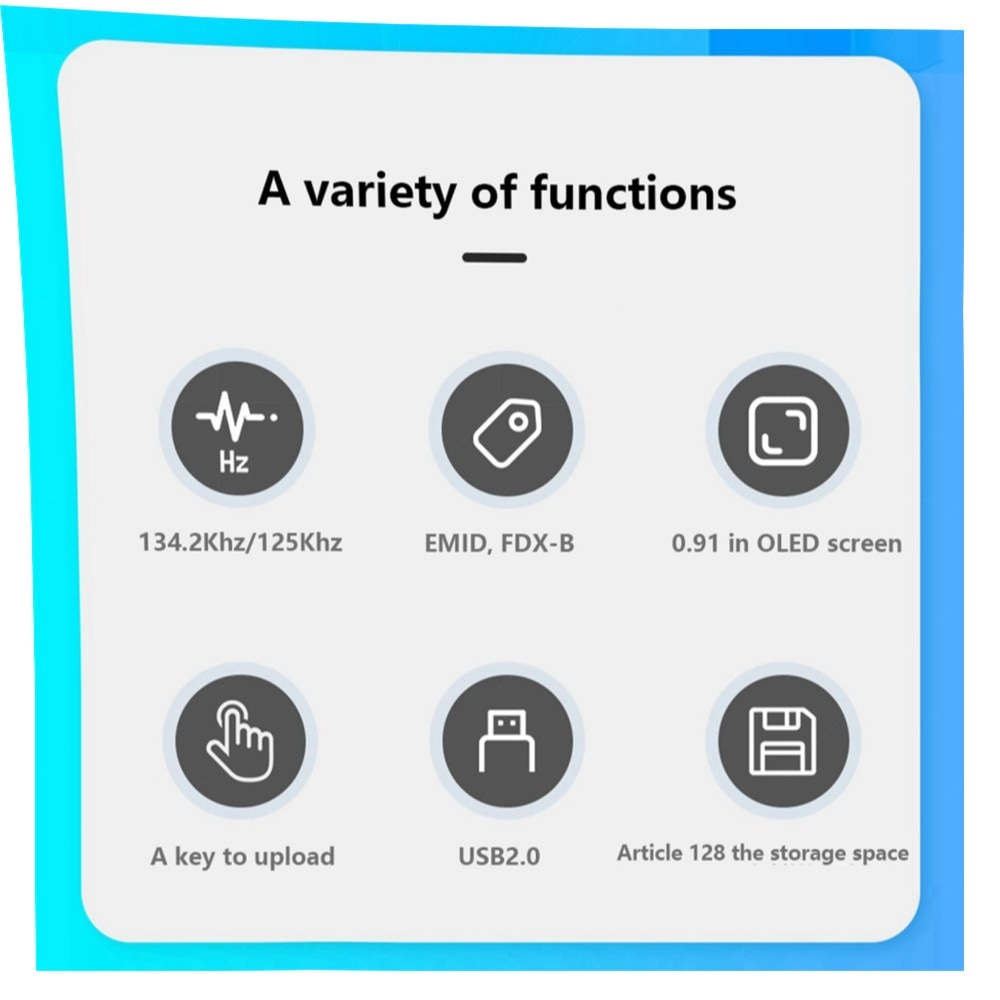 A variety of functions

Hz

134.2Khz/125Khz

EMID, FDX-B

0.91 in OLED screen

A key to upload

USB2.0

Article 128 the storage space